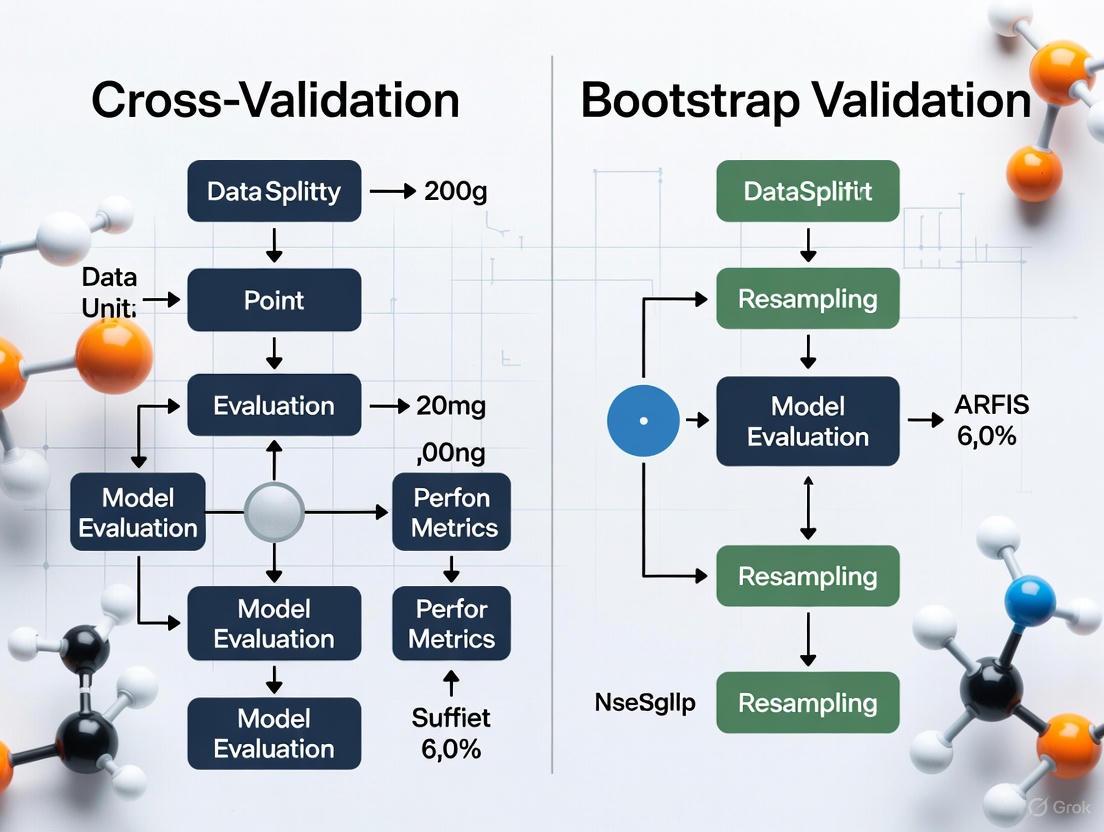 Cross-Validation

Data Splitty

200g

Data Unit:

Point

Evaluation

20mg

,00ng

Model Evaluation

Perfon Metrics

Model Evaluation

Perfor Metrics

Model Evaluation

Suffiet 6,0%

Bootstrap Validation

DataSplifit

Resampling

Model Evaluation

ARFIS 6,0%

Resampling

NseSgllp

Resampling

Grok